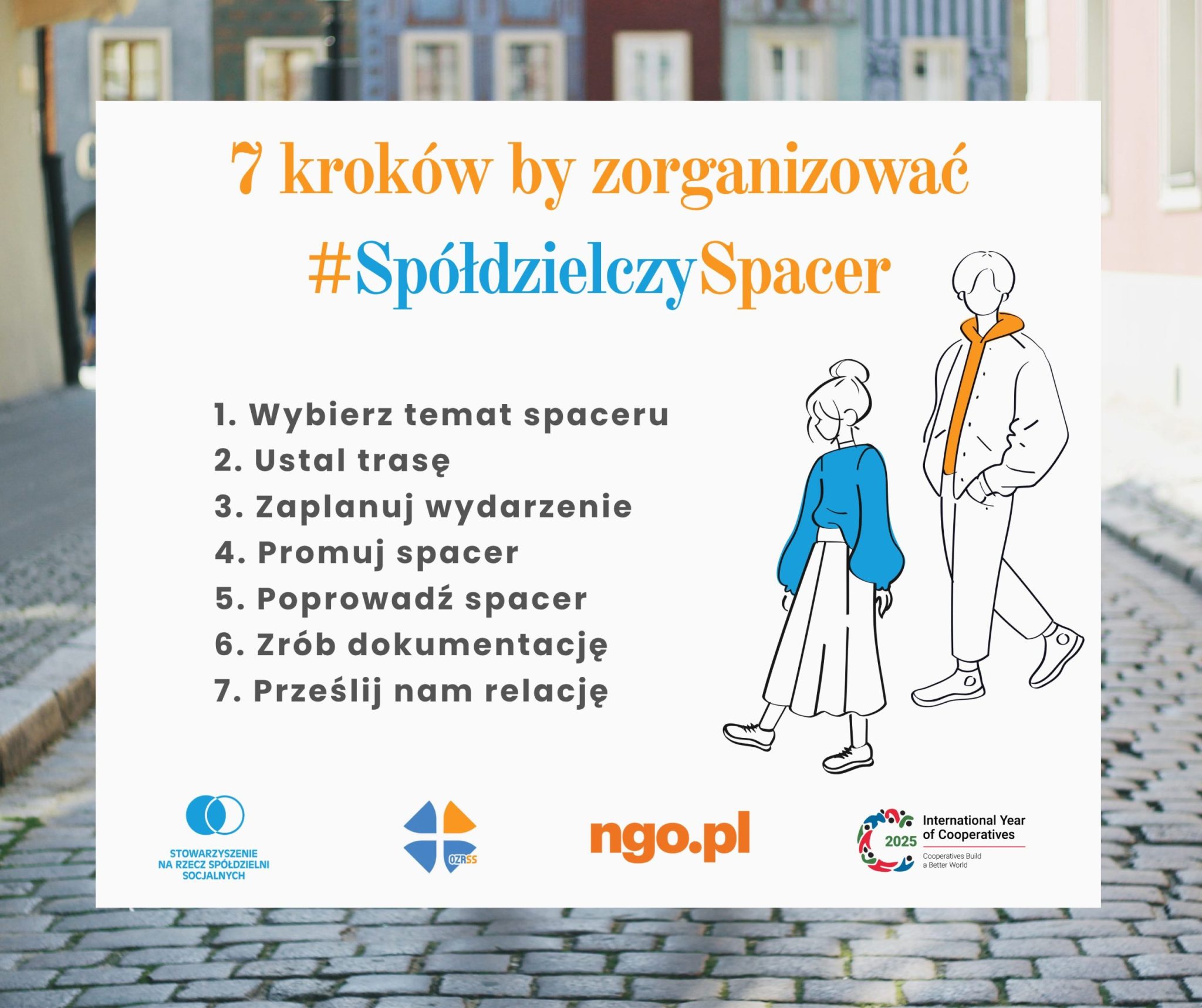 7 kroków by zorganizować #SpółdzielczySpacer

1. Wybierz temat spaceru
2. Ustal trasę
3. Zaplanuj wydarzenie
4. Promuj spacer
5. Poprowadź spacer
6. Zrób dokumentację
7. Prześlij nam relację

STOWARZYSZENIE NA RZECZ SPÓŁDZIELNI SOCJALNYCH

OZRSS

ngo.pl

2025 International Year of Cooperatives
Cooperatives Build a Better World